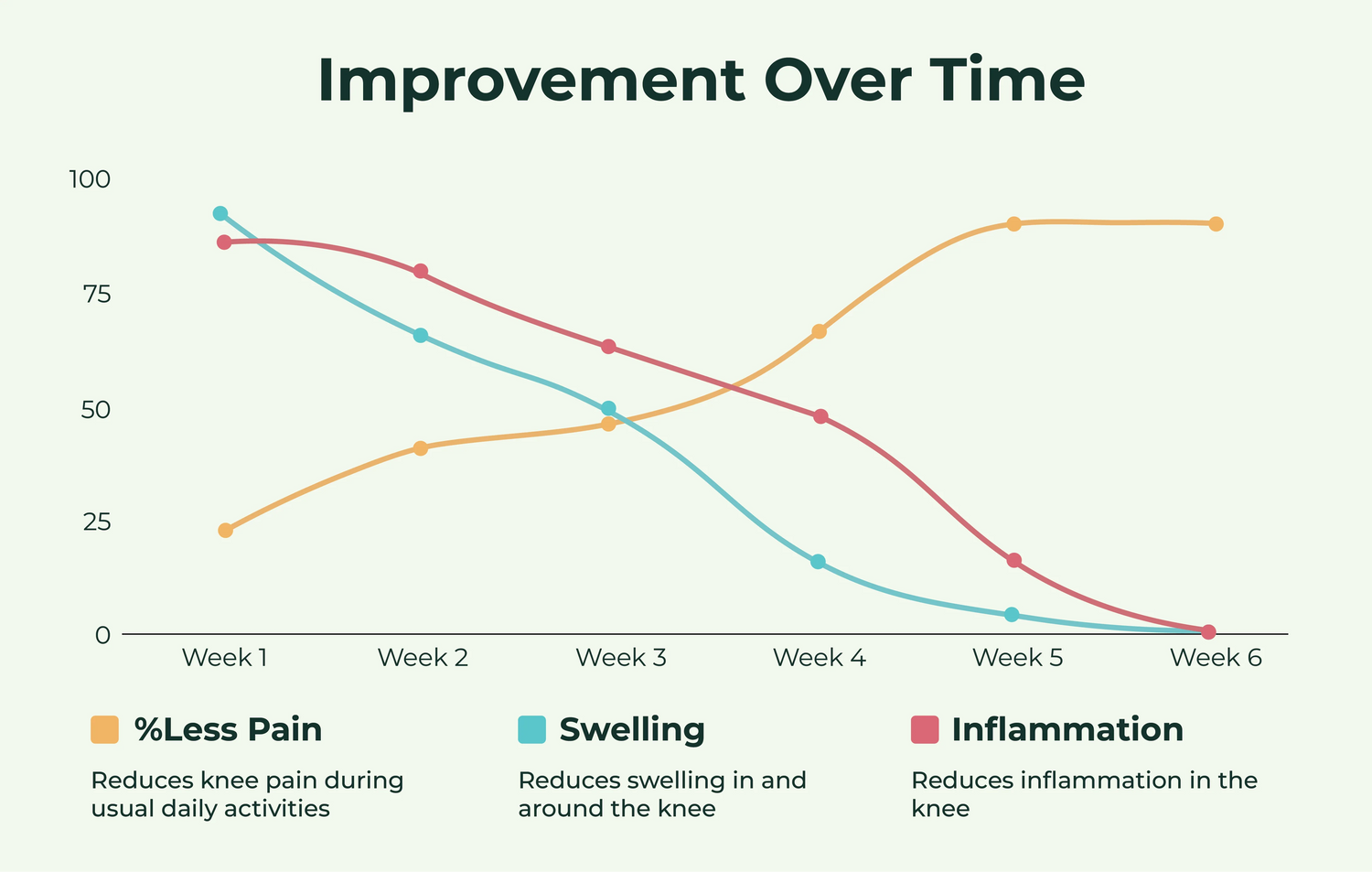 Improvement Over Time

100
75
50
25
0

Week 1
Week 2
Week 3
Week 4
Week 5
Week 6

%Less Pain

Reduces knee pain during usual daily activities

Swelling

Reduces swelling in and around the knee

Inflammation

Reduces inflammation in the knee